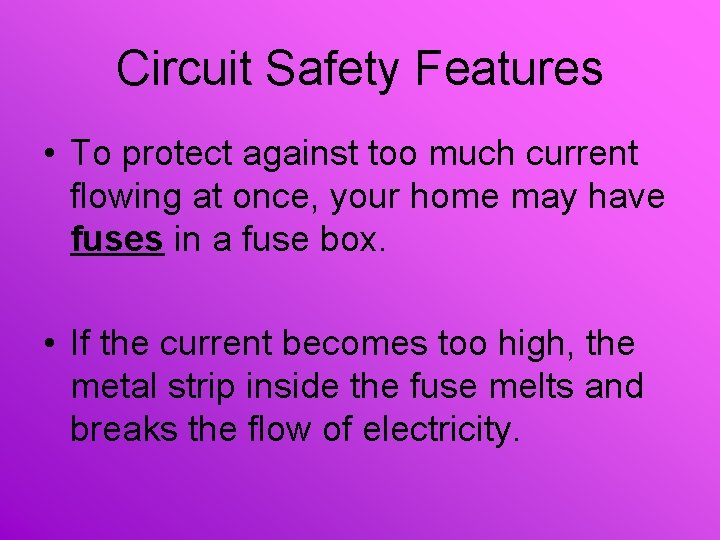 Circuit Safety Features

• To protect against too much current flowing at once, your home may have fuses in a fuse box.

• If the current becomes too high, the metal strip inside the fuse melts and breaks the flow of electricity.